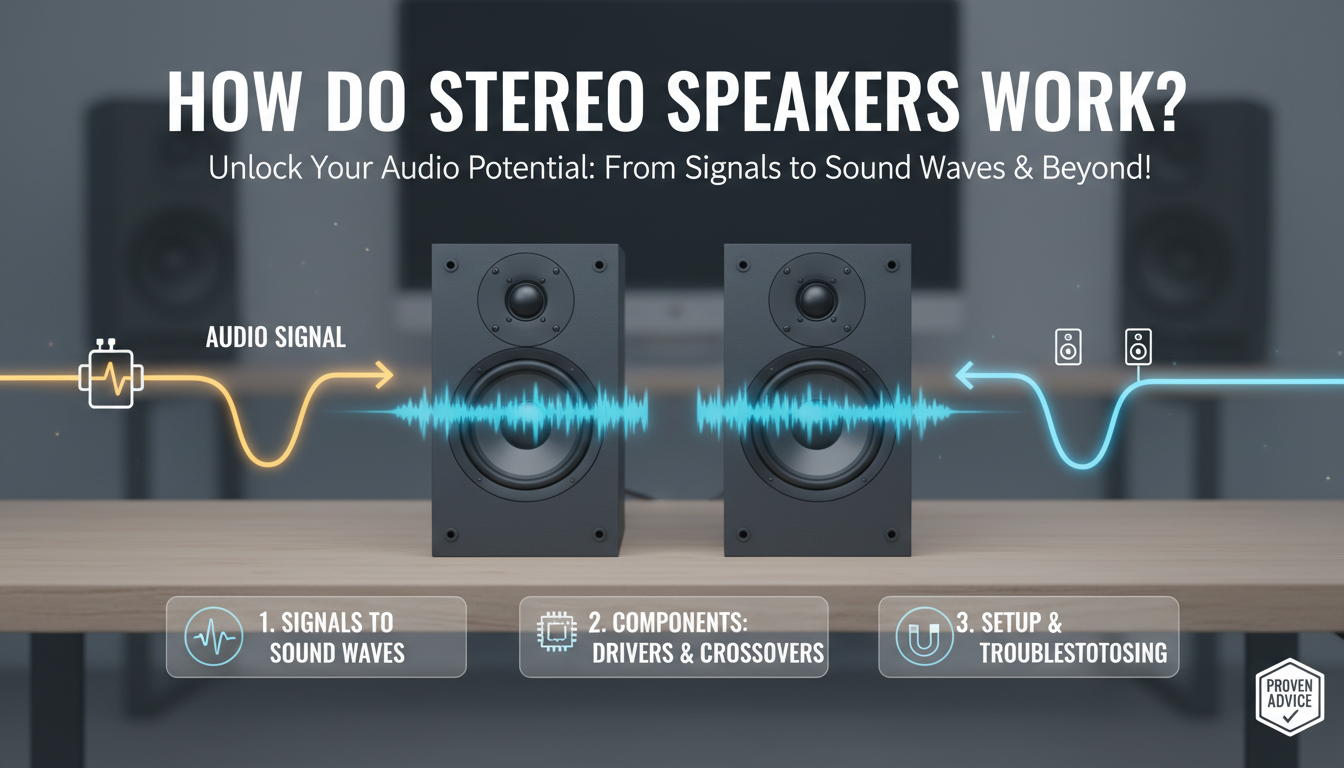 HOW DO STEREO SPEAKERS WORK?

Unlock Your Audio Potential: From Signals to Sound Waves & Beyond!

AUDIO SIGNAL

1. SIGNALS TO SOUND WAVES

2. COMPONENTS: DRIVERS & CROSSOVERS

3. SETUP & TROUBLESTOTOSING

PROVEN ADVICE